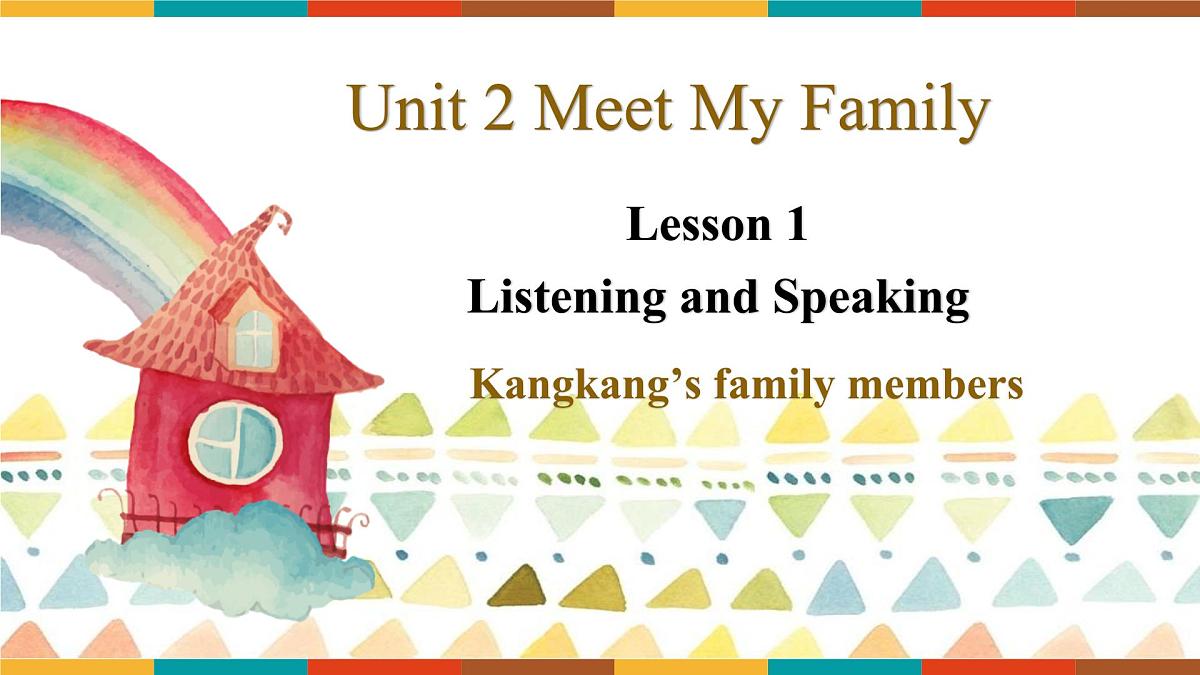 Unit 2 Meet My Family

Lesson 1

Listening and Speaking

Kangkang’s family members